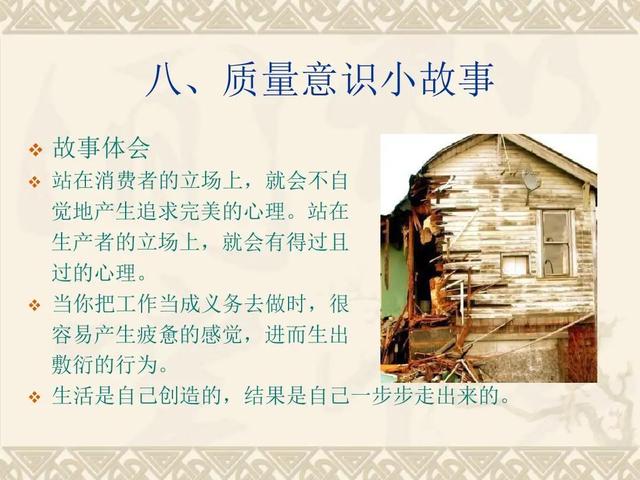 八、质量意识小故事

❖ 故事体会

❖ 站在消费者的立场上，就会不自觉地产生追求完美的心理。站在生产者的立场上，就会有得过且过的心理。

❖ 当你把工作当成义务去做时，很容易产生疲惫的感觉，进而生出敷衍的行为。

❖ 生活是自己创造的，结果是自己一步步走出来的。